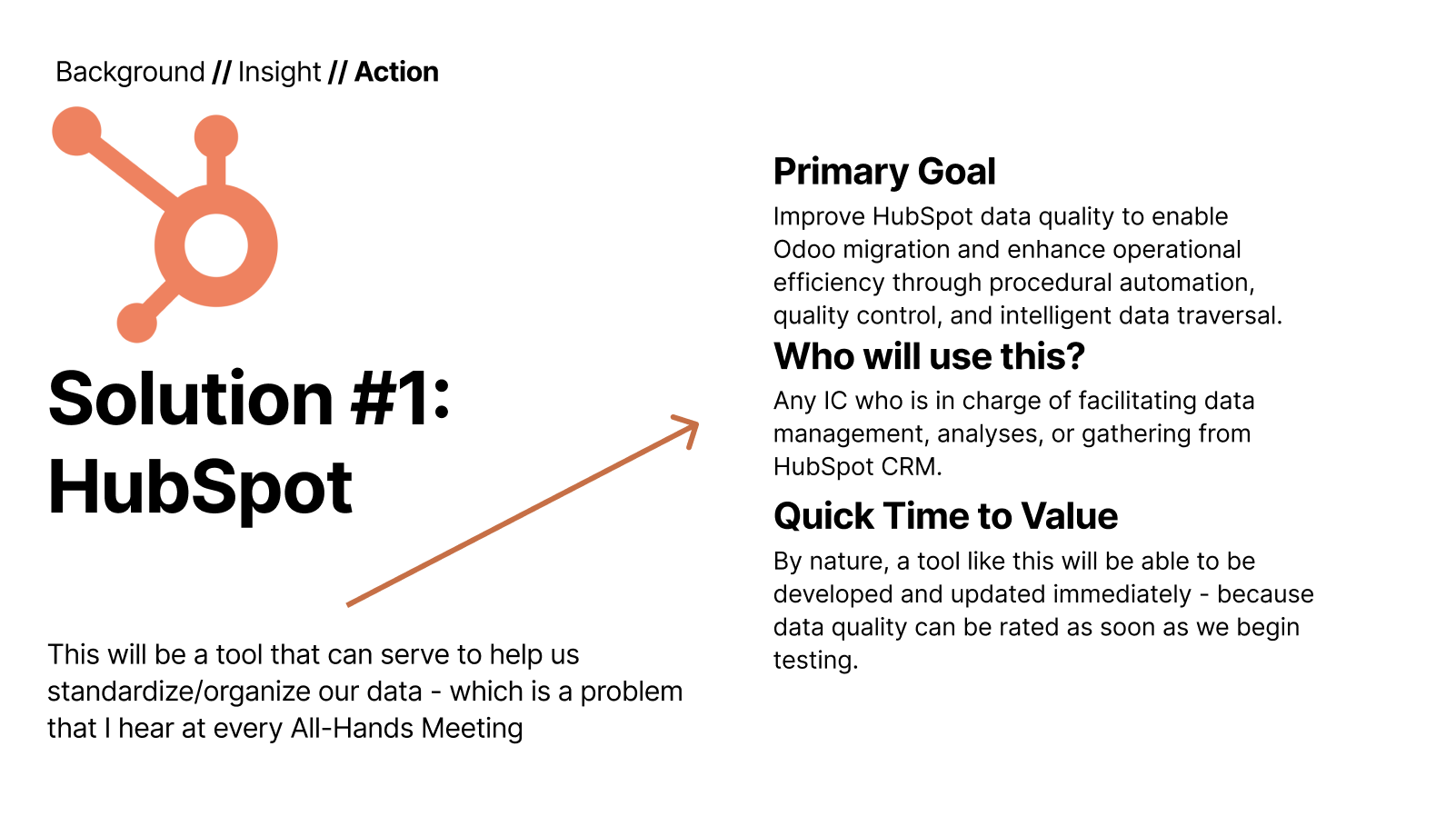 Background // Insight // Action

Solution #1: HubSpot

This will be a tool that can serve to help us standardize/organize our data - which is a problem that I hear at every All-Hands Meeting

Primary Goal

Improve HubSpot data quality to enable Odoo migration and enhance operational efficiency through procedural automation, quality control, and intelligent data traversal.

Who will use this?

Any IC who is in charge of facilitating data management, analyses, or gathering from HubSpot CRM.

Quick Time to Value

By nature, a tool like this will be able to be developed and updated immediately - because data quality can be rated as soon as we begin testing.